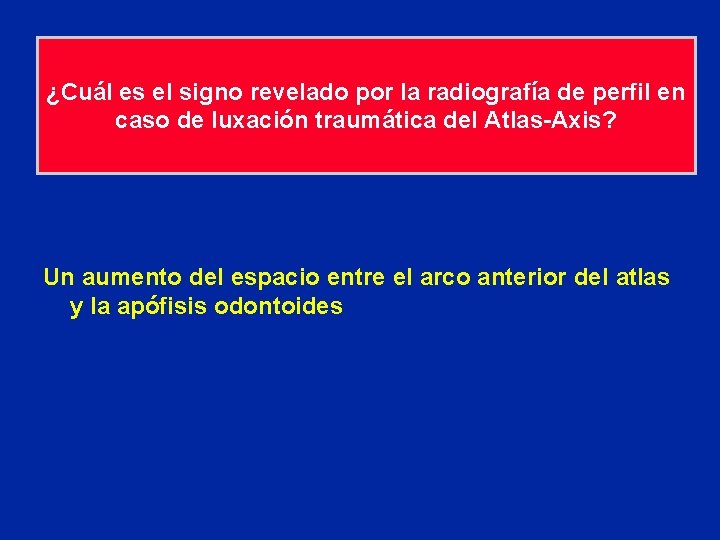 ¿Cuál es el signo revelado por la radiografía de perfil en caso de luxación traumática del Atlas-Axis?

Un aumento del espacio entre el arco anterior del atlas y la apófisis odontoides